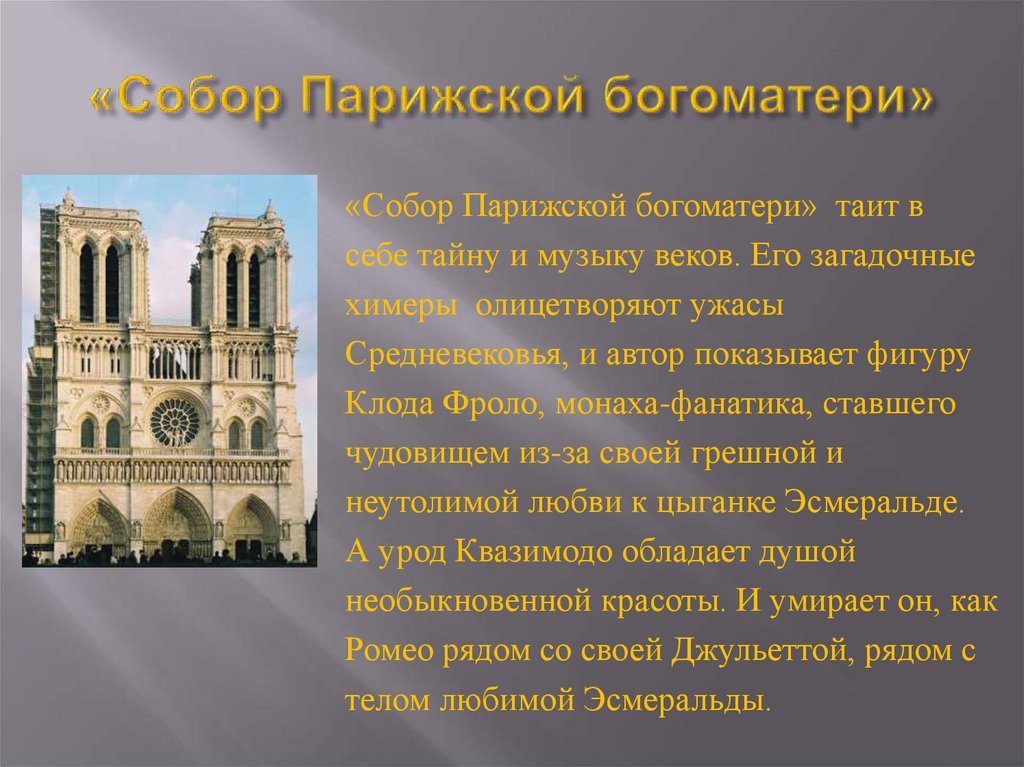 «Собор Парижской богоматери»

«Собор Парижской богоматери» таит в себе тайну и музыку веков. Его загадочные химеры олицетворяют ужасы Средневековья, и автор показывает фигуру Клода Фроло, монаха-фанатика, ставшего чудовищем из-за своей грешной и неутолимой любви к цыганке Эсмеральде. А урод Квазимодо обладает душой необыкновенной красоты. И умирает он, как Ромео рядом со своей Джульеттой, рядом с телом любимой Эсмеральды.